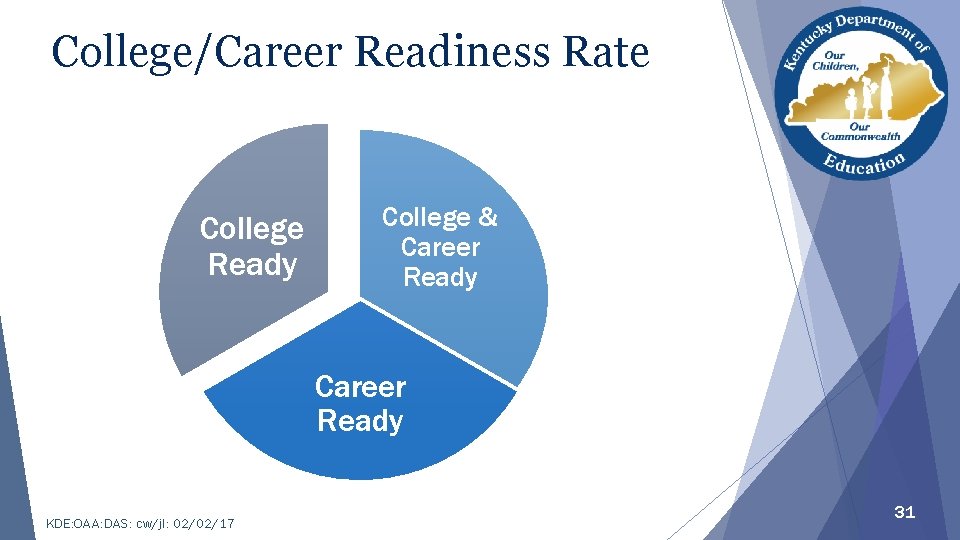 College/Career Readiness Rate

Kentucky Department of Education
Our Children, Our Commonwealth

College Ready

College & Career Ready

Career Ready

KDE:OAA:DAS: cw/jl: 02/02/17

31